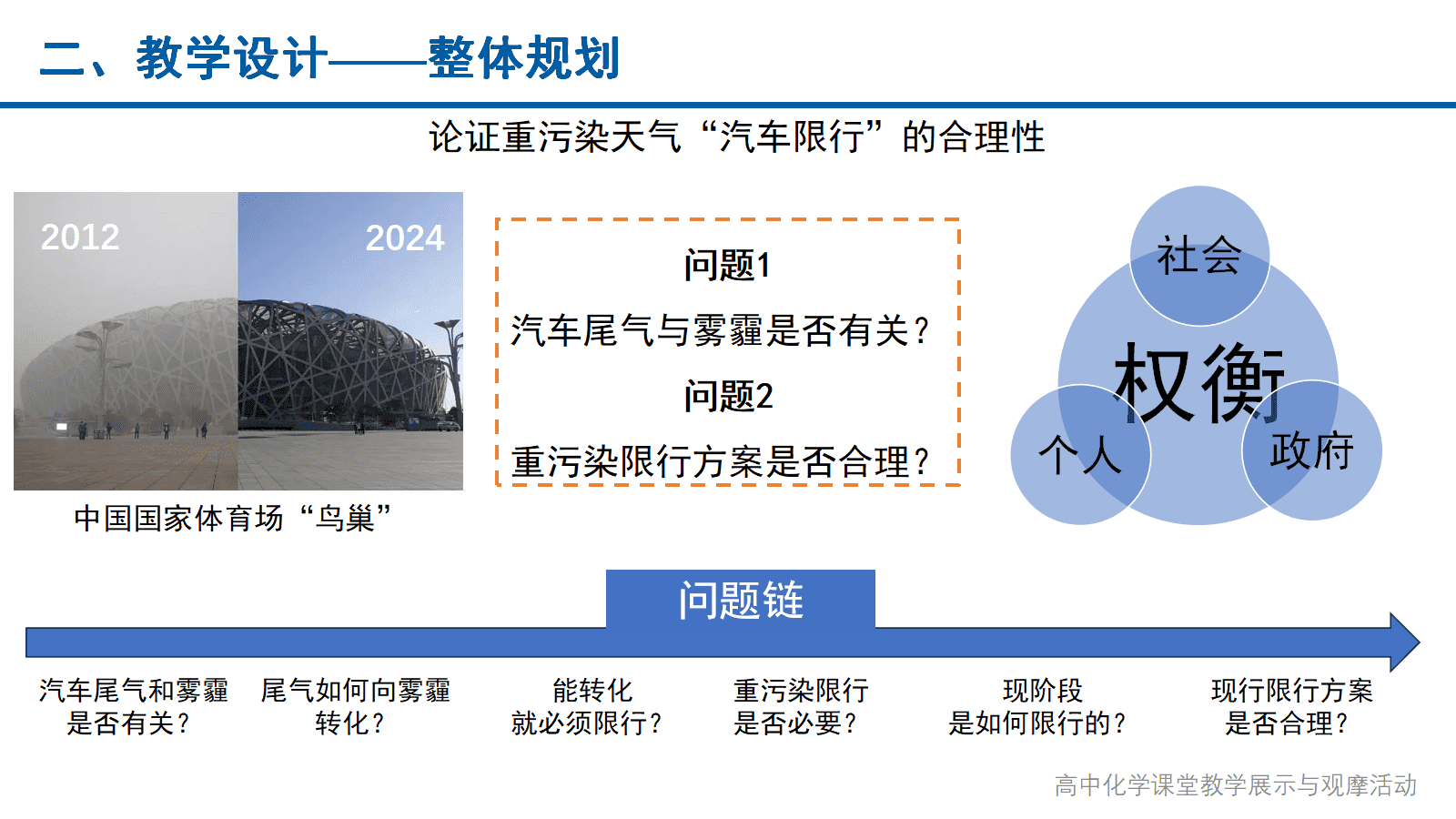 二、教学设计——整体规划

论证重污染天气“汽车限行”的合理性

2012

2024

中国国家体育场“鸟巢”

问题1

汽车尾气与雾霾是否有关？

问题2

重污染限行方案是否合理？

社会

权衡

个人

政府

问题链

汽车尾气和雾霾是否有关？

尾气如何向雾霾转化？

能转化就必须限行？

重污染限行是否必要？

现阶段是如何限行的？

现行限行方案是否合理？

高中化学课堂教学展示与观摩活动